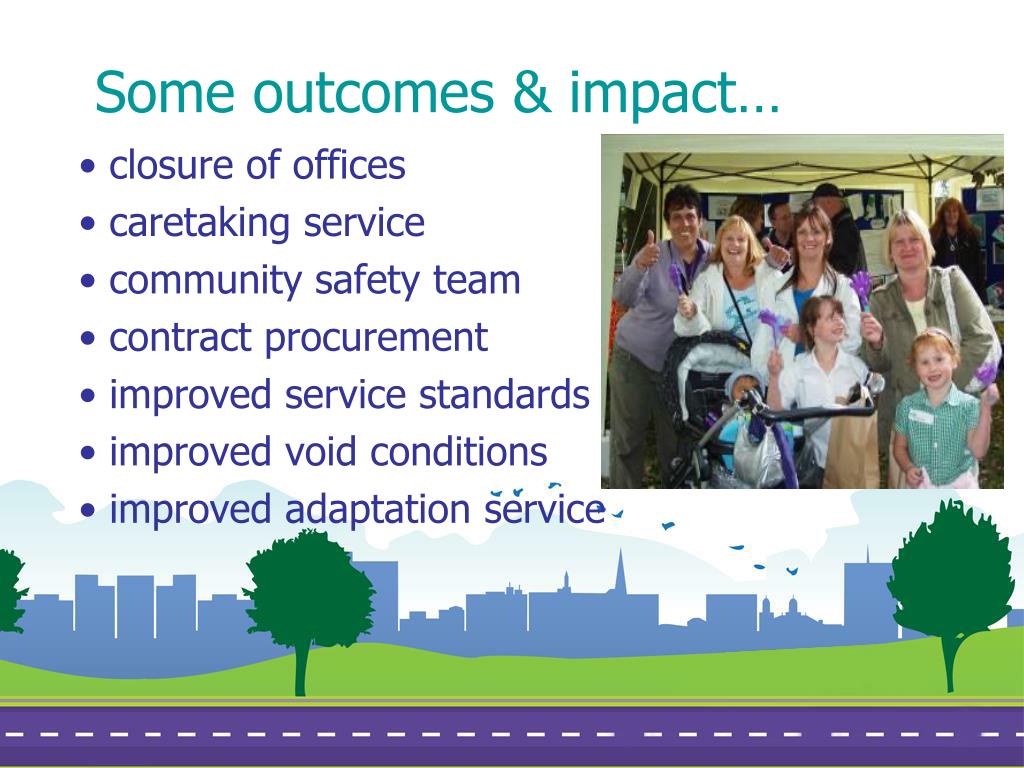 Some outcomes & impact…

• closure of offices
• caretaking service
• community safety team
• contract procurement
• improved service standards
• improved void conditions
• improved adaptation service